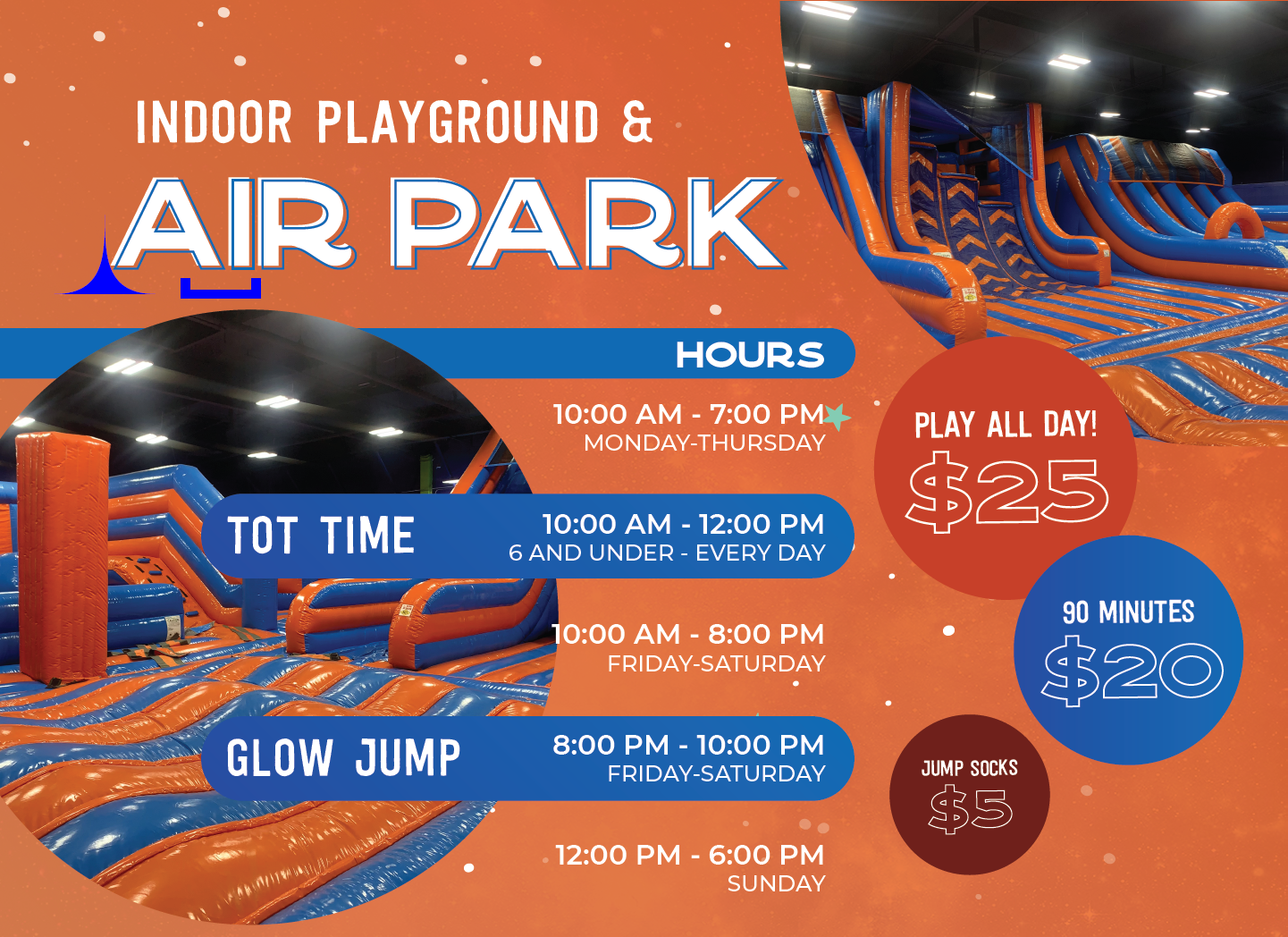 INDOOR PLAYGROUND &
AIR PARK

HOURS

10:00 AM - 7:00 PM
MONDAY-THURSDAY

TOT TIME
10:00 AM - 12:00 PM
6 AND UNDER - EVERY DAY

10:00 AM - 8:00 PM
FRIDAY-SATURDAY

GLOW JUMP
8:00 PM - 10:00 PM
FRIDAY-SATURDAY

12:00 PM - 6:00 PM
SUNDAY

PLAY ALL DAY!
$25

90 MINUTES
$20

JUMP SOCKS
$5